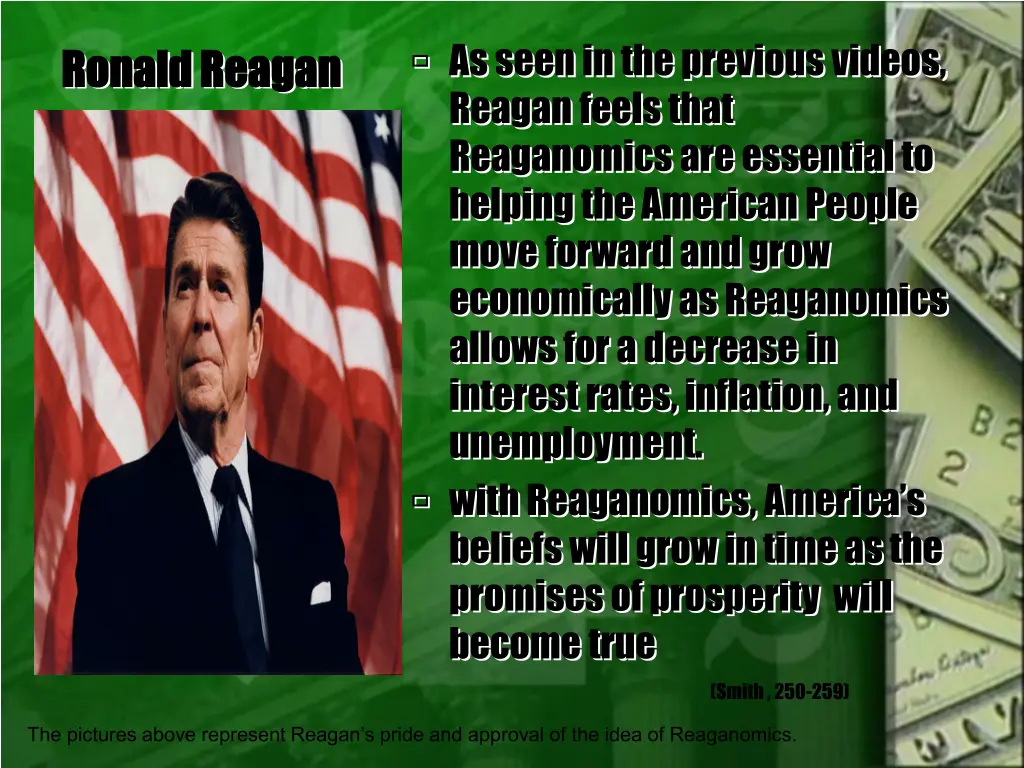 Ronald Reagan

- As seen in the previous videos, Reagan feels that Reaganomics are essential to helping the American People move forward and grow economically as Reaganomics allows for a decrease in interest rates, inflation, and unemployment.
- with Reaganomics, America's beliefs will grow in time as the promises of prosperity will become true

(Smith , 250-259)

The pictures above represent Reagan's pride and approval of the idea of Reaganomics.